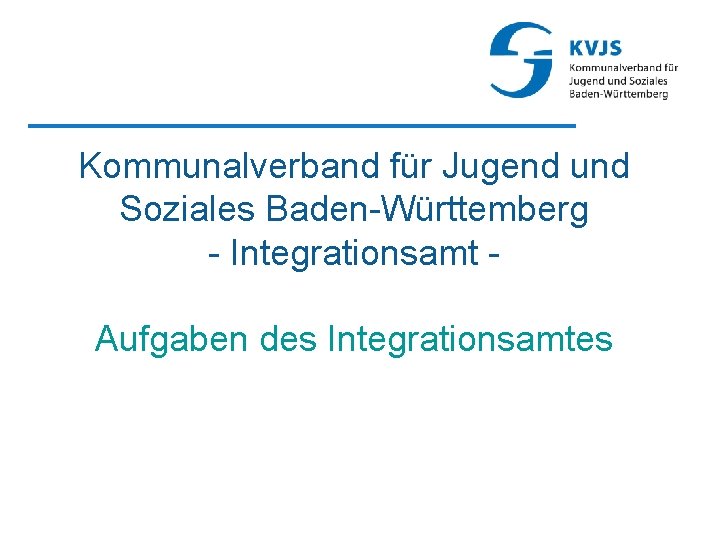 KVJS
Kommunalverband für Jugend und Soziales Baden-Württemberg

Kommunalverband für Jugend und Soziales Baden-Württemberg
- Integrationsamt -

Aufgaben des Integrationsamtes